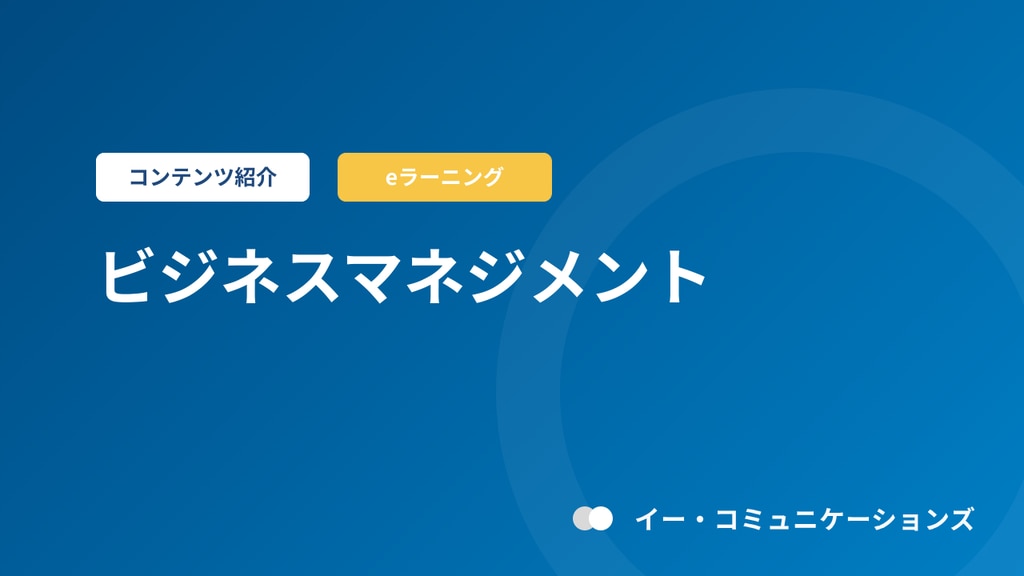 コンテンツ紹介

eラーニング

ビジネスマネジメント

イー・コミュニケーションズ